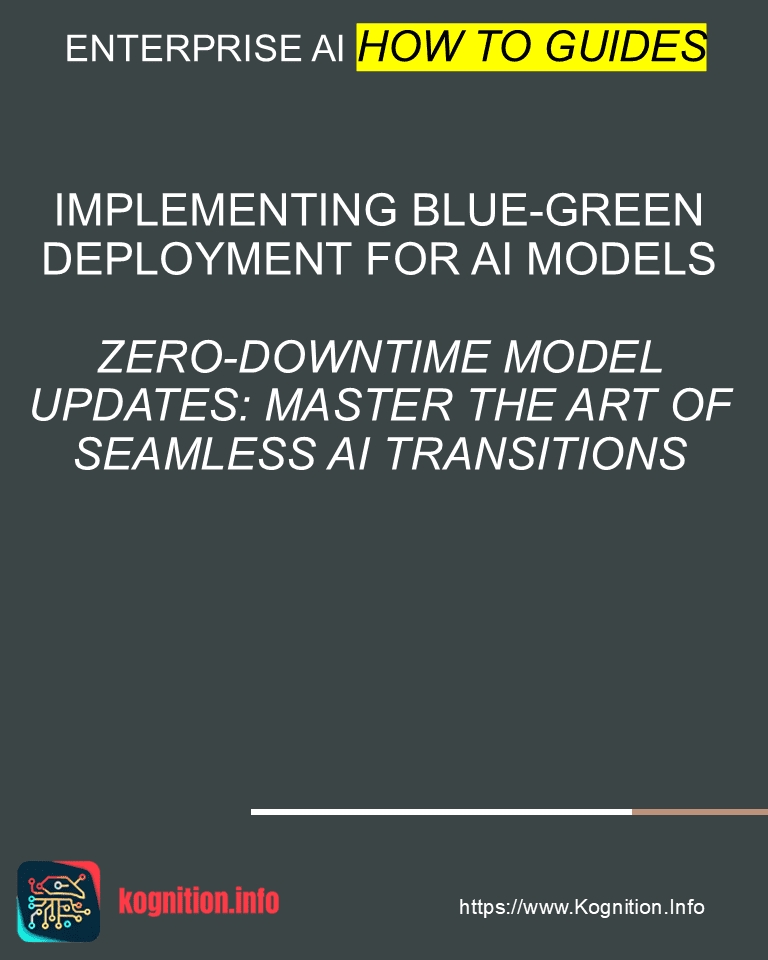 ENTERPRISE AI HOW TO GUIDES

IMPLEMENTING BLUE-GREEN DEPLOYMENT FOR AI MODELS

ZERO-DOWNTIME MODEL UPDATES: MASTER THE ART OF SEAMLESS AI TRANSITIONS

kognition.info

https://www.Kognition.Info